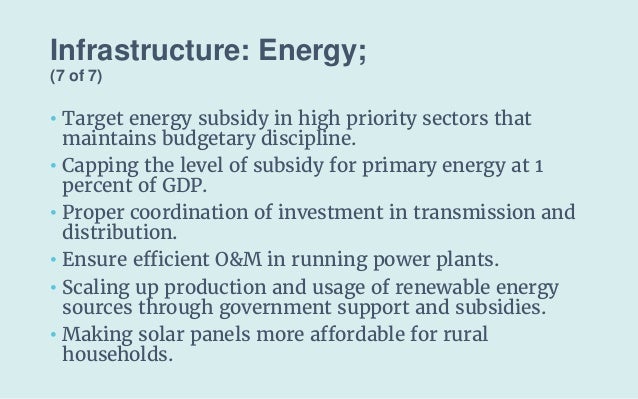 Infrastructure: Energy;
(7 of 7)

• Target energy subsidy in high priority sectors that maintains budgetary discipline.
• Capping the level of subsidy for primary energy at 1 percent of GDP.
• Proper coordination of investment in transmission and distribution.
• Ensure efficient O&M in running power plants.
• Scaling up production and usage of renewable energy sources through government support and subsidies.
• Making solar panels more affordable for rural households.